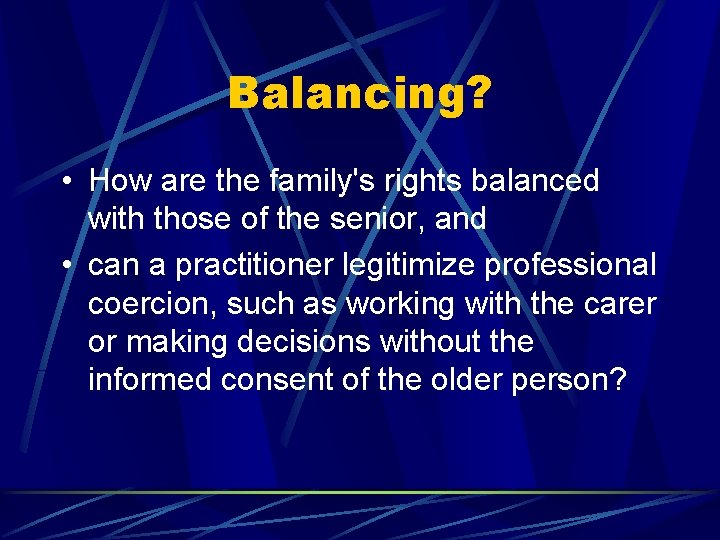 Balancing?

• How are the family's rights balanced with those of the senior, and
• can a practitioner legitimize professional coercion, such as working with the carer or making decisions without the informed consent of the older person?